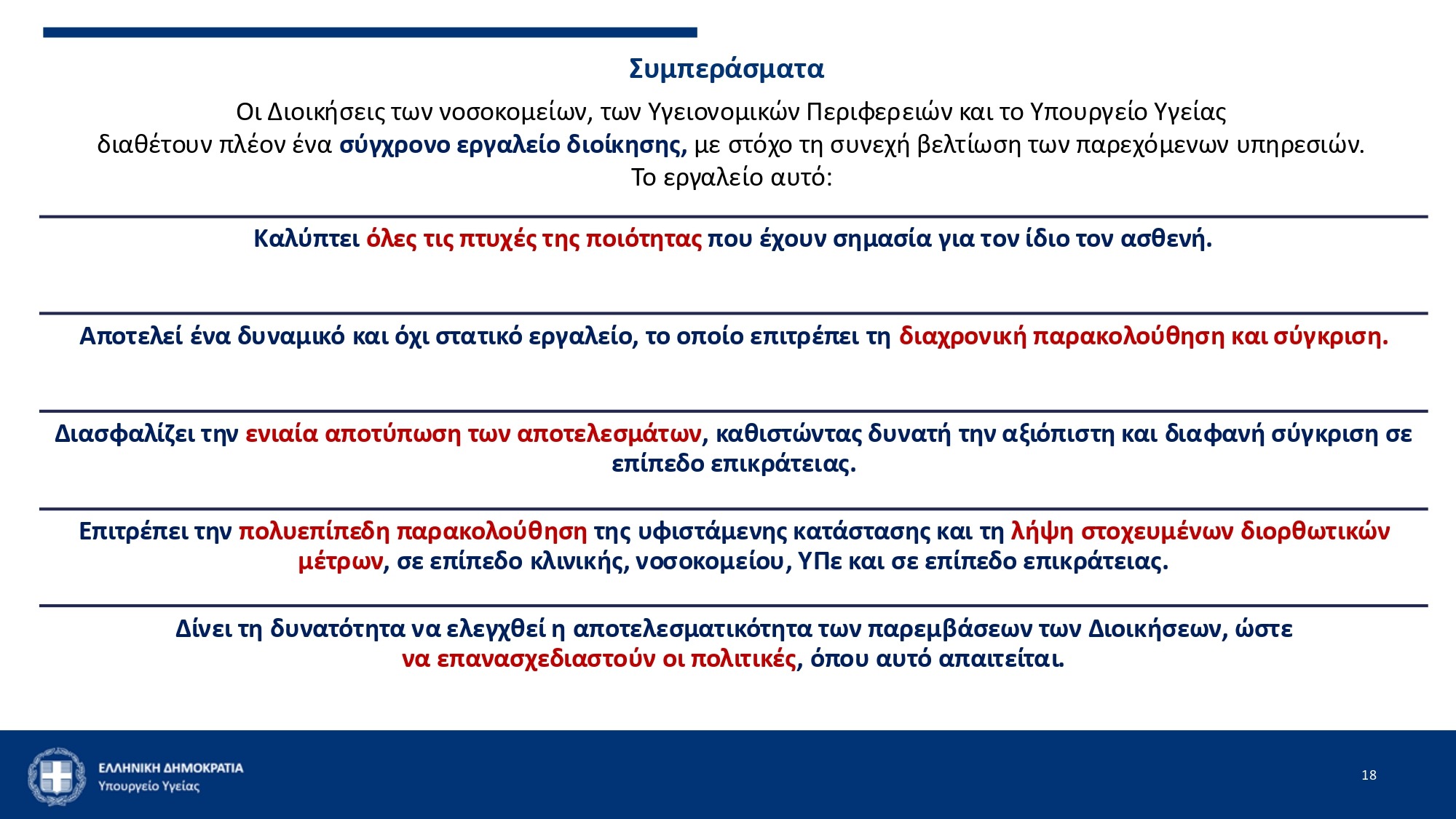 Συμπεράσματα

Οι Διοικήσεις των νοσοκομείων, των Υγειονομικών Περιφερειών και το Υπουργείο Υγείας διαθέτουν πλέον ένα σύγχρονο εργαλείο διοίκησης, με στόχο τη συνεχή βελτίωση των παρεχόμενων υπηρεσιών. Το εργαλείο αυτό:

Καλύπτει όλες τις πτυχές της ποιότητας που έχουν σημασία για τον ίδιο τον ασθενή.

Αποτελεί ένα δυναμικό και όχι στατικό εργαλείο, το οποίο επιτρέπει τη διαχρονική παρακολούθηση και σύγκριση.

Διασφαλίζει την ενιαία αποτύπωση των αποτελεσμάτων, καθιστώντας δυνατή την αξιόπιστη και διαφανή σύγκριση σε επίπεδο επικράτειας.

Επιτρέπει την πολυεπίπεδη παρακολούθηση της υφιστάμενης κατάστασης και τη λήψη στοχευμένων διορθωτικών μέτρων, σε επίπεδο κλινικής, νοσοκομείου, ΥΠε και σε επίπεδο επικράτειας.

Δίνει τη δυνατότητα να ελεγχθεί η αποτελεσματικότητα των παρεμβάσεων των Διοικήσεων, ώστε να επανασχεδιαστούν οι πολιτικές, όπου αυτό απαιτείται.

ΕΛΛΗΝΙΚΗ ΔΗΜΟΚΡΑΤΙΑ
Υπουργείο Υγείας

18